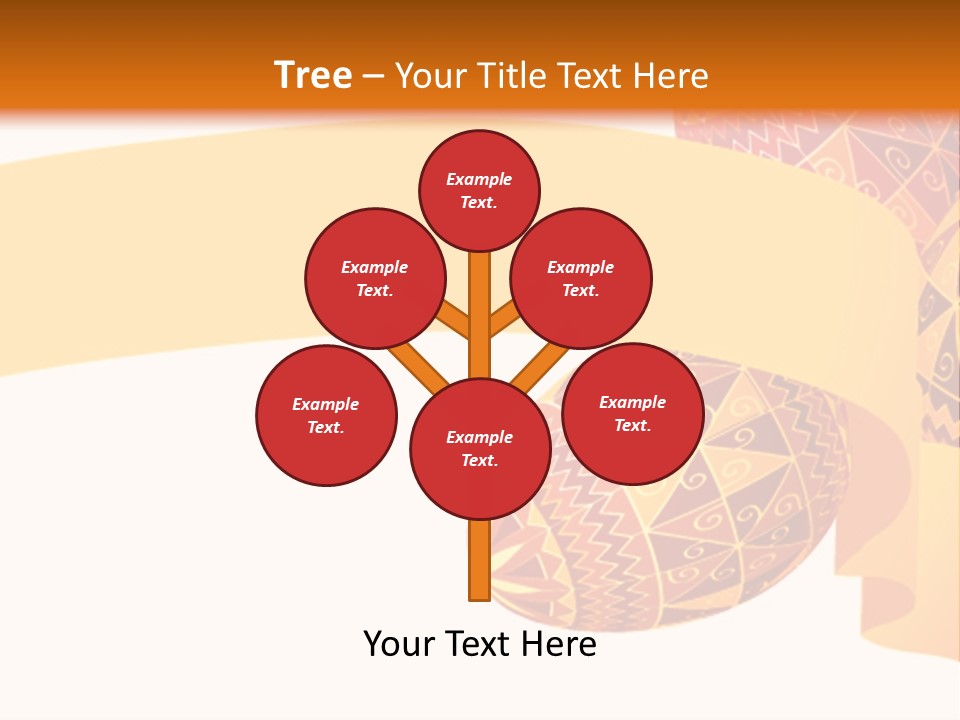 Tree – Your Title Text Here

Example Text.

Example Text.

Example Text.

Example Text.

Example Text.

Example Text.

Your Text Here